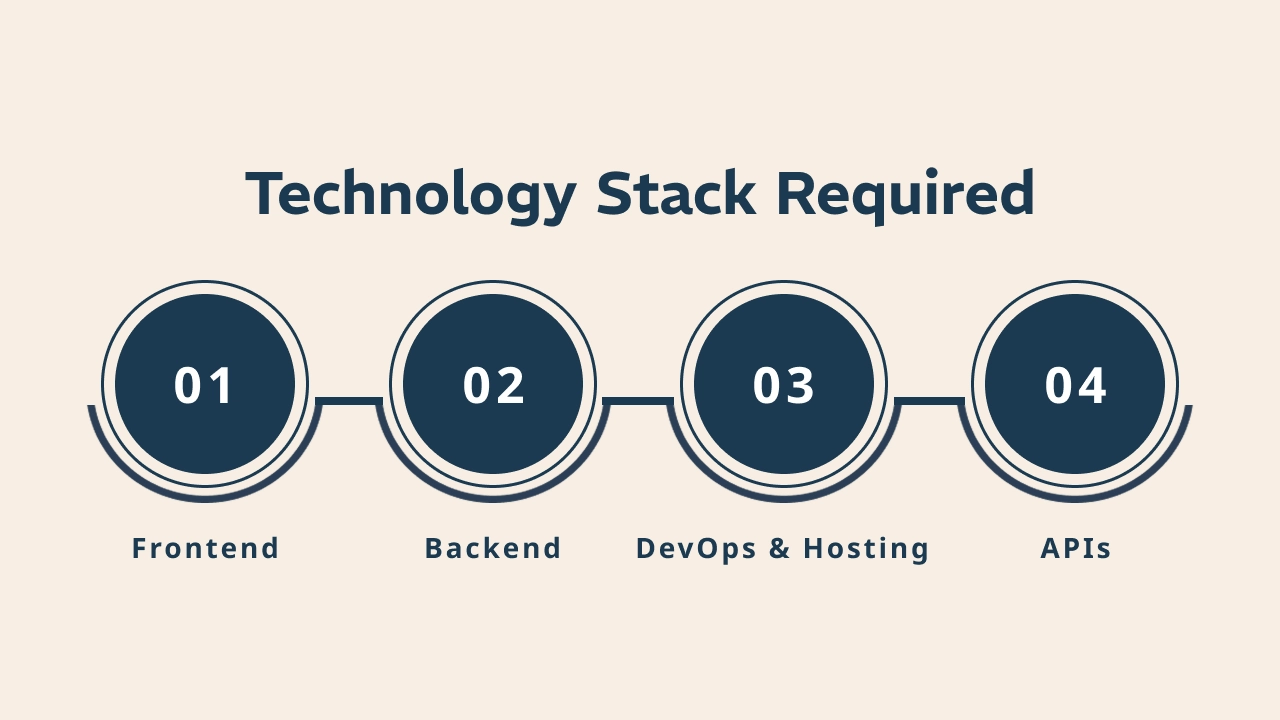 Technology Stack Required

01

Frontend

02

Backend

03

DevOps & Hosting

04

APIs